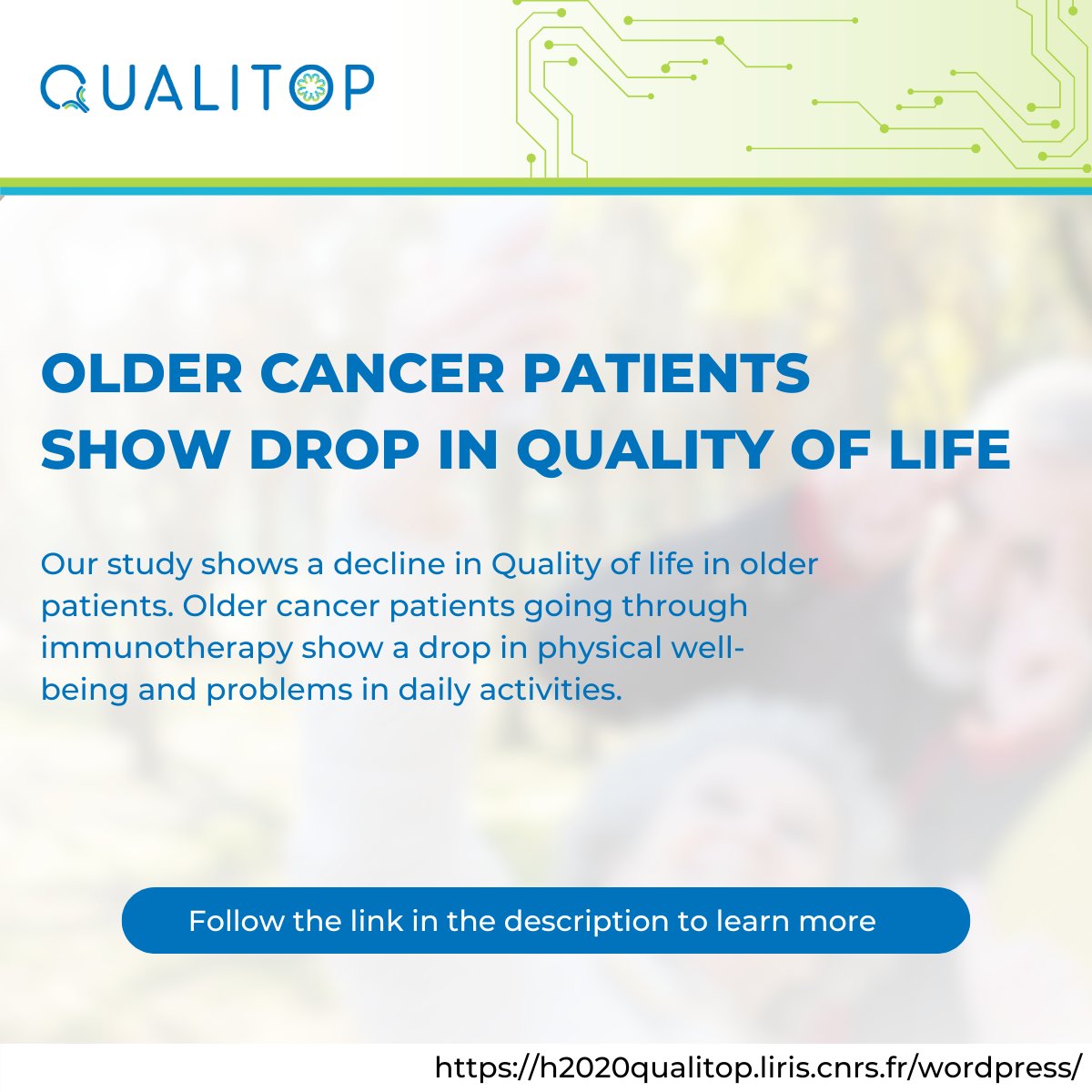 QUALITOP

OLDER CANCER PATIENTS SHOW DROP IN QUALITY OF LIFE

Our study shows a decline in Quality of life in older patients. Older cancer patients going through immunotherapy show a drop in physical well-being and problems in daily activities.

Follow the link in the description to learn more

https://h2020qualitop.liris.cnrs.fr/wordpress/